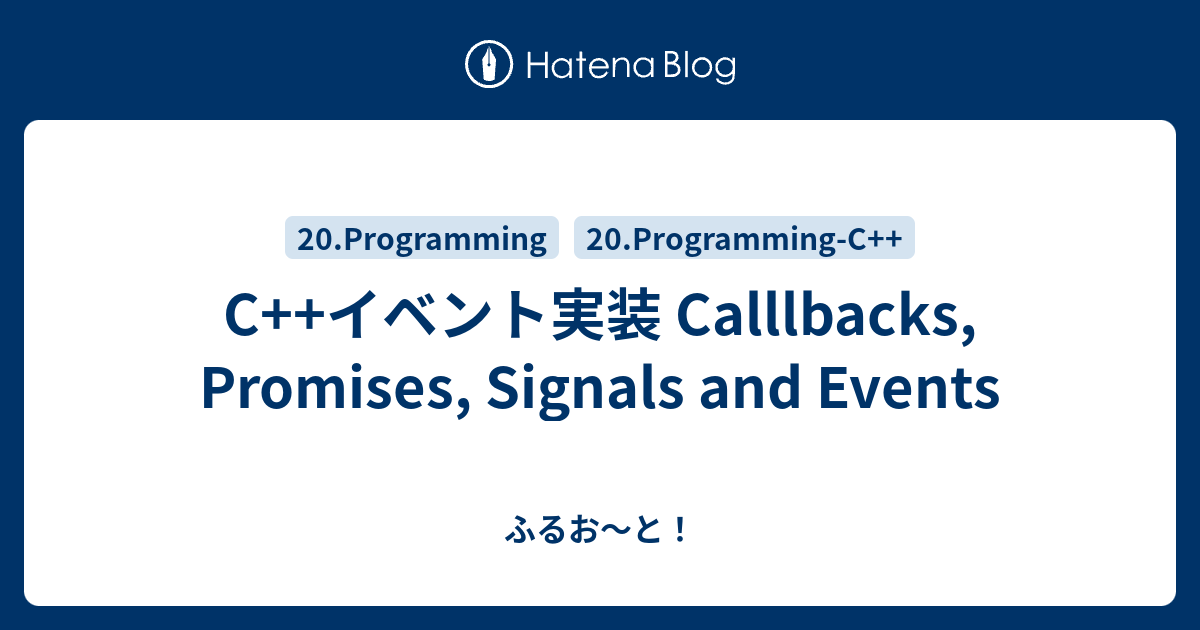 Hatena Blog

20.Programming
20.Programming-C++

C++イベント実装 Calllbacks, Promises, Signals and Events

ふるお〜と！